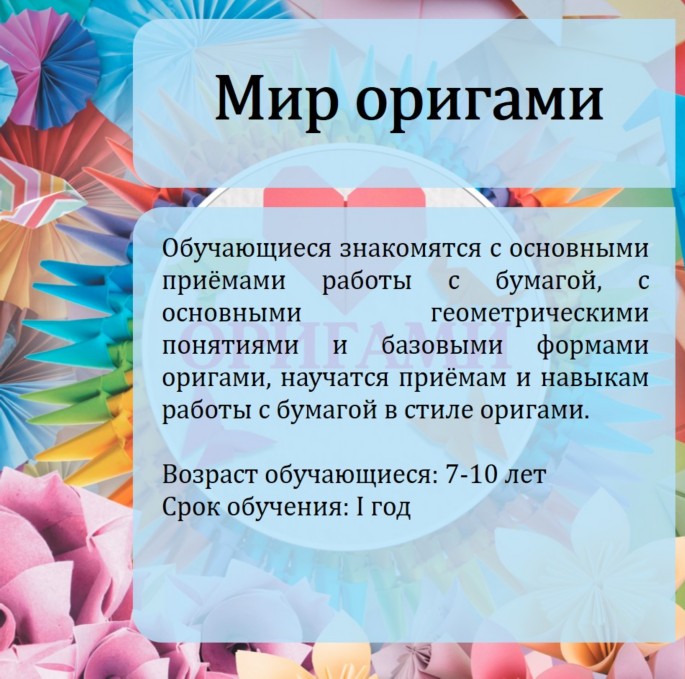 Мир оригами

ОРИГАМИ

Обучающиеся знакомятся с основными приёмами работы с бумагой, с основными геометрическими понятиями и базовыми формами оригами, научатся приёмам и навыкам работы с бумагой в стиле оригами.

Возраст обучающиеся: 7-10 лет
Срок обучения: I год